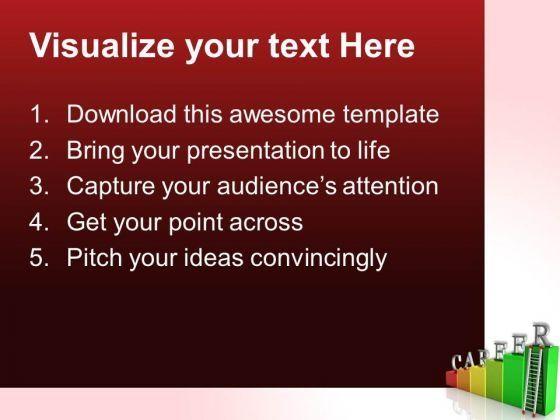 Visualize your text Here

1. Download this awesome template
2. Bring your presentation to life
3. Capture your audience's attention
4. Get your point across
5. Pitch your ideas convincingly

CAREER